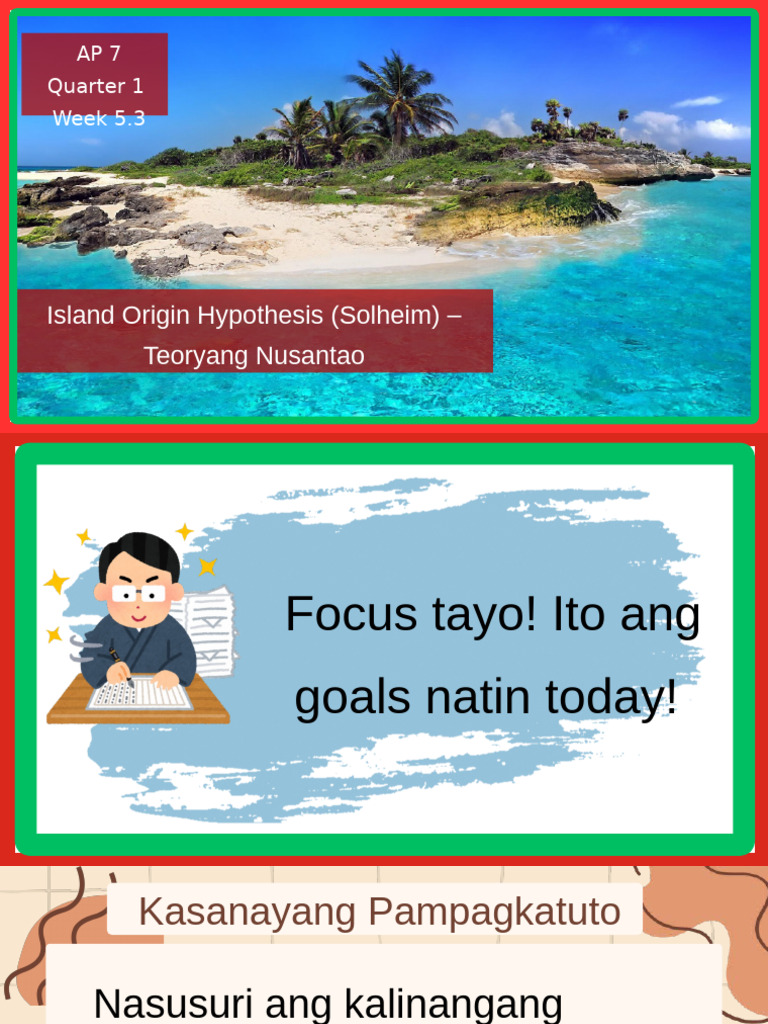 AP 7
Quarter 1
Week 5.3

Island Origin Hypothesis (Solheim) – Teoryang Nusantao

Focus tayo! Ito ang goals natin today!

Kasanayang Pampagkatuto

Nasusuri ang kalinangang